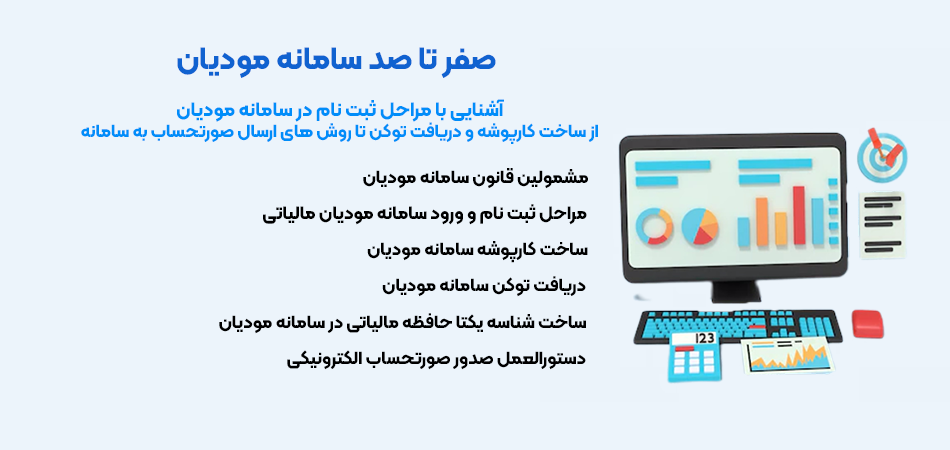 صفر تا صد سامانه مودیان

آشنایی با مراحل ثبت نام در سامانه مودیان
از ساخت کارپوشه و دریافت توکن تا روش های ارسال صورتحساب به سامانه

مشمولین قانون سامانه مودیان

مراحل ثبت نام و ورود سامانه مودیان مالیاتی

ساخت کارپوشه سامانه مودیان

دریافت توکن سامانه مودیان

ساخت شناسه یکتا حافظه مالیاتی در سامانه مودیان

دستورالعمل صدور صورتحساب الکترونیکی

123